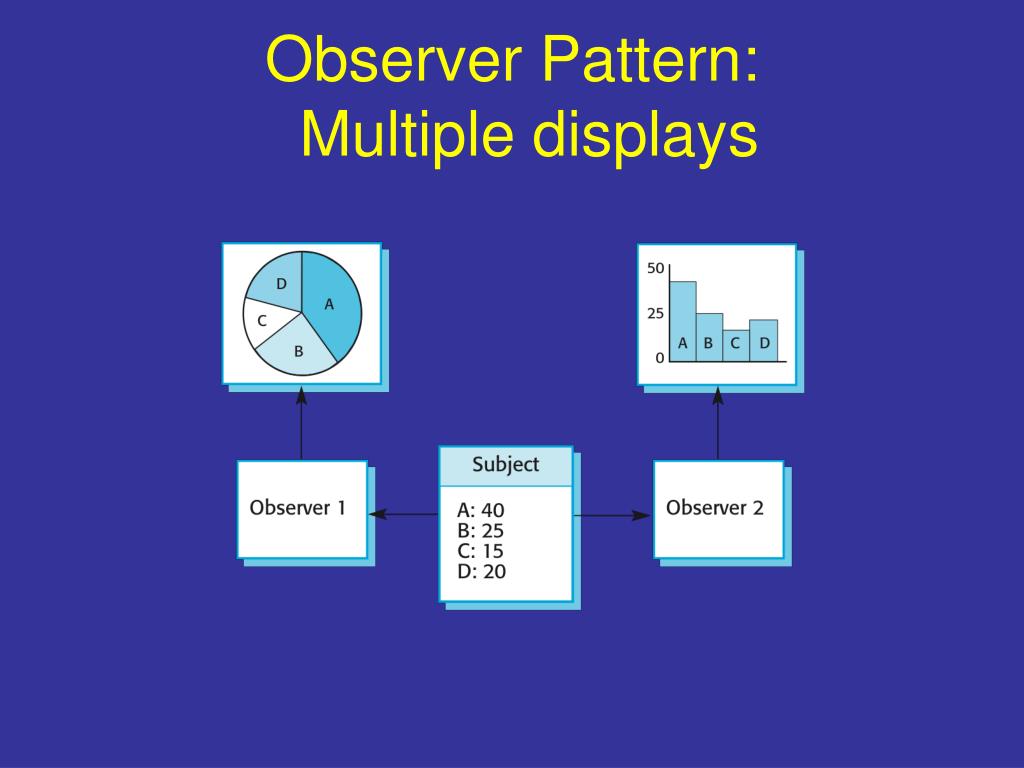 Observer Pattern:
Multiple displays

D
A
C
B

50
25
0
A B C D

Observer 1

Subject

A: 40
B: 25
C: 15
D: 20

Observer 2